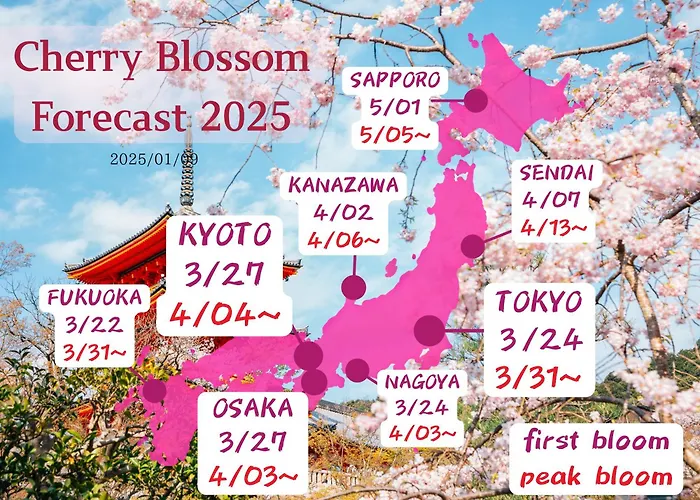 Cherry Blossom Forecast 2025

2025/01/09

SAPPORO
5/01
5/05~

KANAZAWA
4/02
4/06~

SENDAI
4/07
4/13~

KYOTO
3/27
4/04~

FUKUOKA
3/22
3/31~

TOKYO
3/24
3/31~

NAGOYA
3/24
4/03~

OSAKA
3/27
4/03~

first bloom
peak bloom